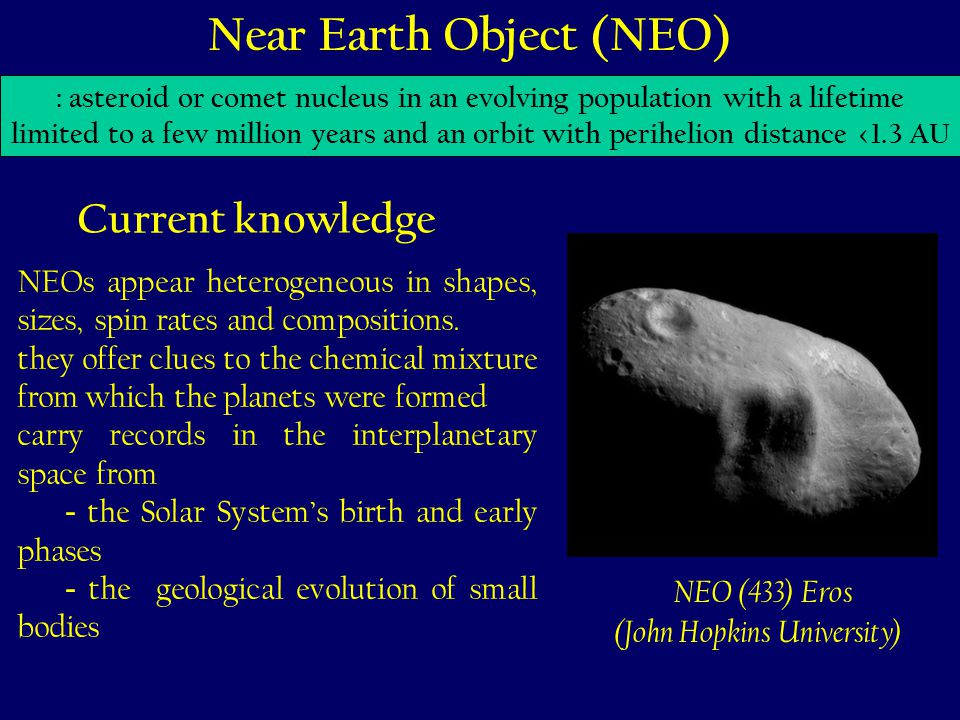 Near Earth Object (NEO)

: asteroid or comet nucleus in an evolving population with a lifetime limited to a few million years and an orbit with perihelion distance <1.3 AU

Current knowledge

NEOs appear heterogeneous in shapes, sizes, spin rates and compositions.
they offer clues to the chemical mixture from which the planets were formed
carry records in the interplanetary space from
- the Solar System's birth and early phases
- the geological evolution of small bodies

NEO (433) Eros
(John Hopkins University)